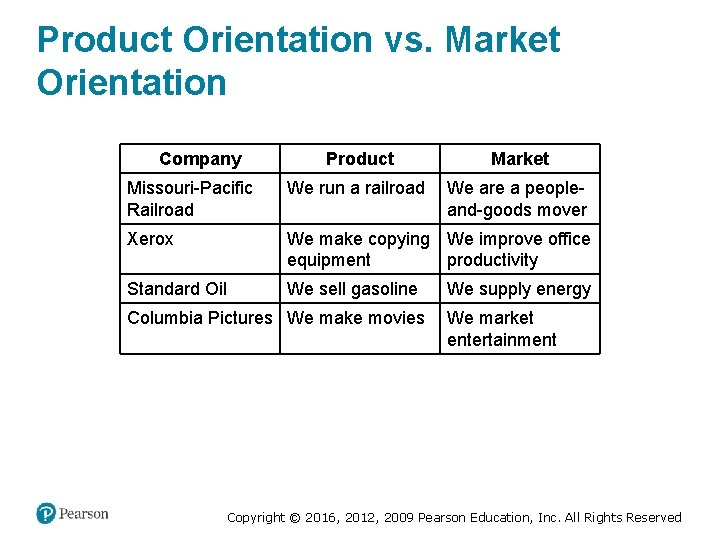 Product Orientation vs. Market Orientation

| Company | Product | Market |
|---|---|---|
| Missouri-Pacific Railroad | We run a railroad | We are a people-and-goods mover |
| Xerox | We make copying equipment | We improve office productivity |
| Standard Oil | We sell gasoline | We supply energy |
| Columbia Pictures | We make movies | We market entertainment |

Pearson

Copyright © 2016, 2012, 2009 Pearson Education, Inc. All Rights Reserved